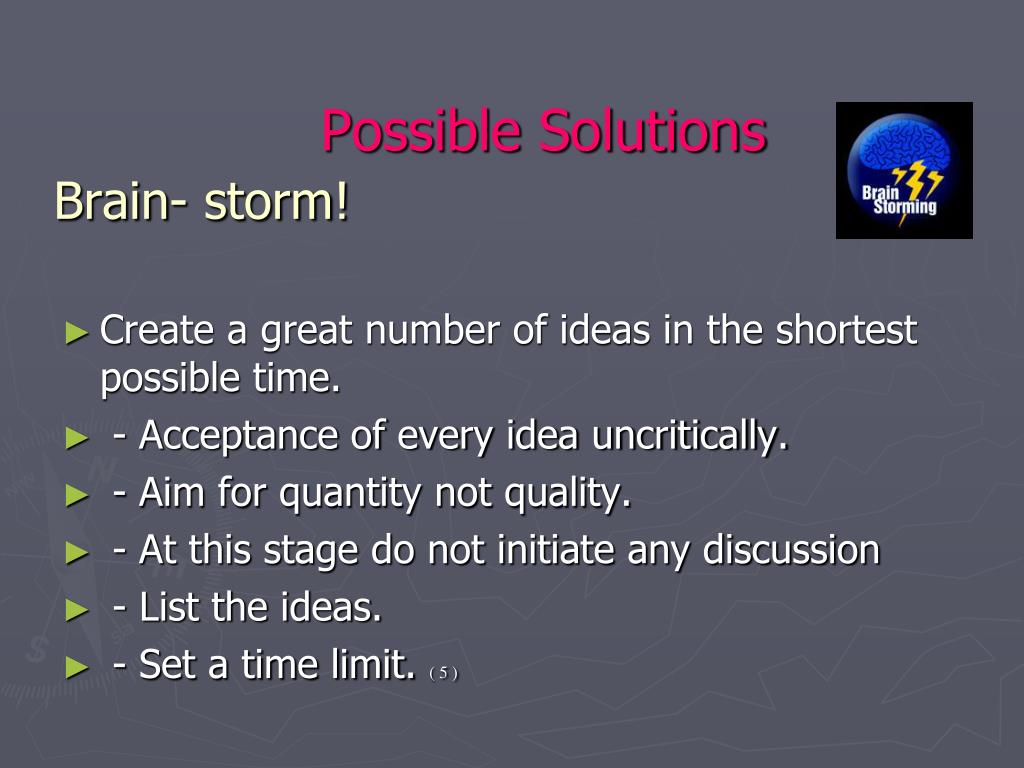 Possible Solutions

Brain- storm!

Brain Storming

► Create a great number of ideas in the shortest possible time.
► - Acceptance of every idea uncritically.
► - Aim for quantity not quality.
► - At this stage do not initiate any discussion
► - List the ideas.
► - Set a time limit. ( 5 )